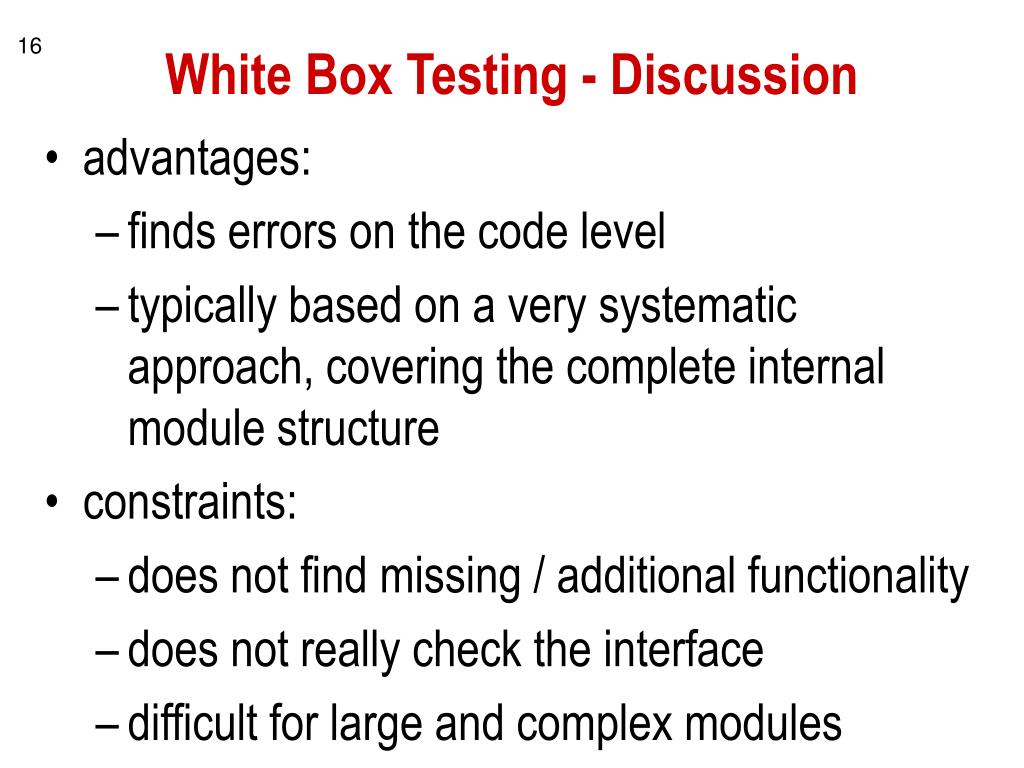 16

White Box Testing - Discussion

• advantages:
– finds errors on the code level
– typically based on a very systematic approach, covering the complete internal module structure
• constraints:
– does not find missing / additional functionality
– does not really check the interface
– difficult for large and complex modules